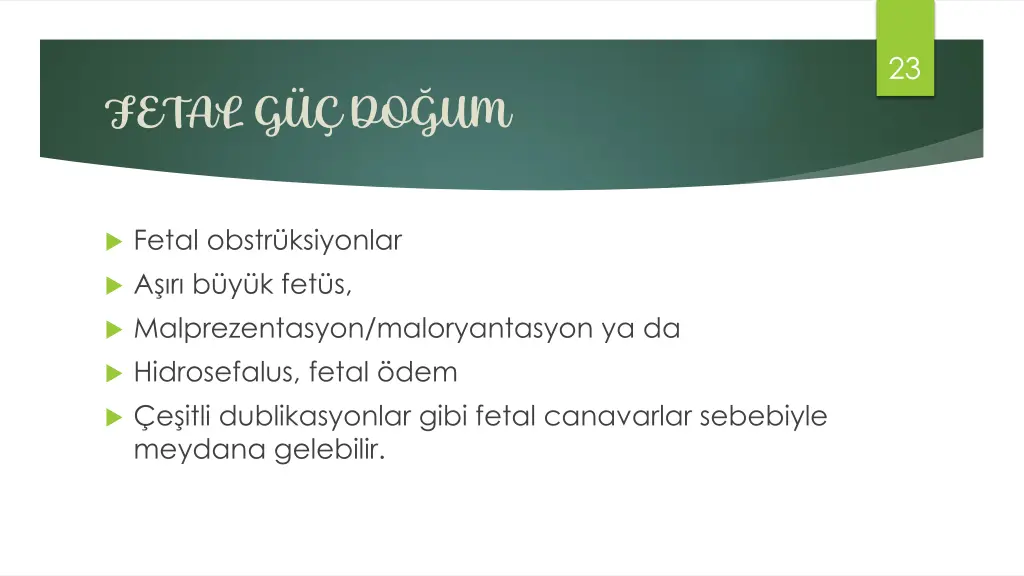 23

FETAL GÜÇ DOĞUM

Fetal obstrüksiyonlar
Aşırı büyük fetüs,
Malprezentasyon/maloryantasyon ya da
Hidrosefalus, fetal ödem
Çeşitli dublikasyonlar gibi fetal canavarlar sebebiyle meydana gelebilir.